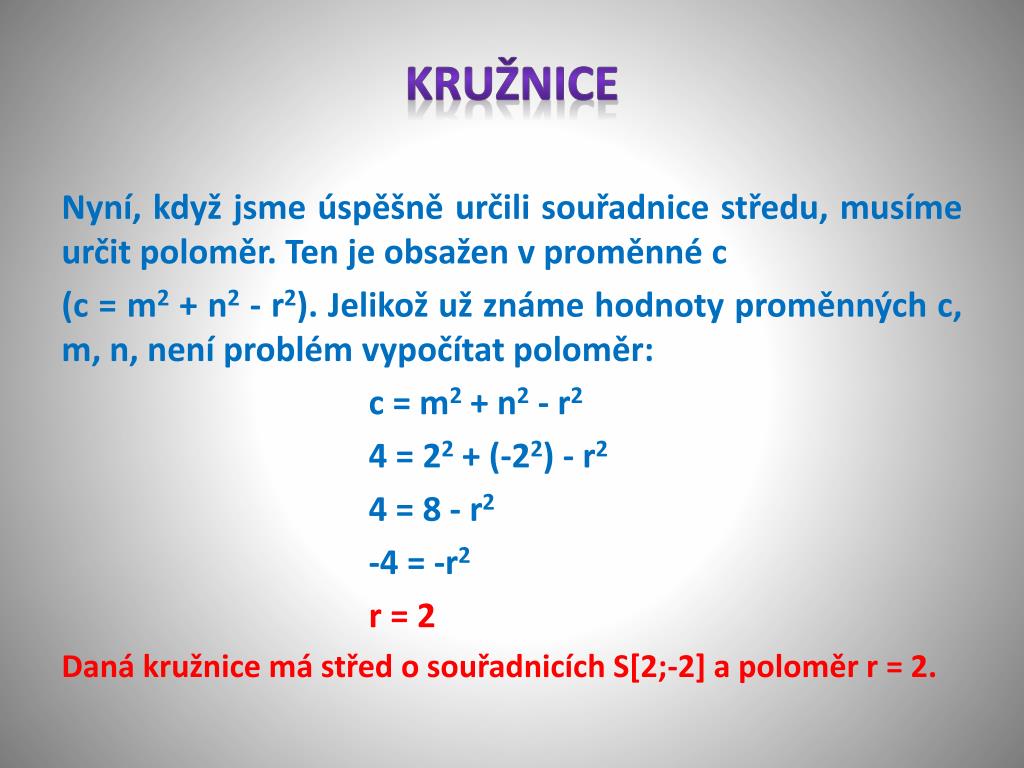 KRUŽNICE

Nyní, když jsme úspěšně určili souřadnice středu, musíme určit poloměr. Ten je obsažen v proměnné c

($c = m^2 + n^2 - r^2$). Jelikož už známe hodnoty proměnných c, m, n, není problém vypočítat poloměr:

$c = m^2 + n^2 - r^2$

$4 = 2^2 + (-2^2) - r^2$

$4 = 8 - r^2$

$-4 = -r^2$

$r = 2$

Daná kružnice má střed o souřadnicích S[2;-2] a poloměr r = 2.